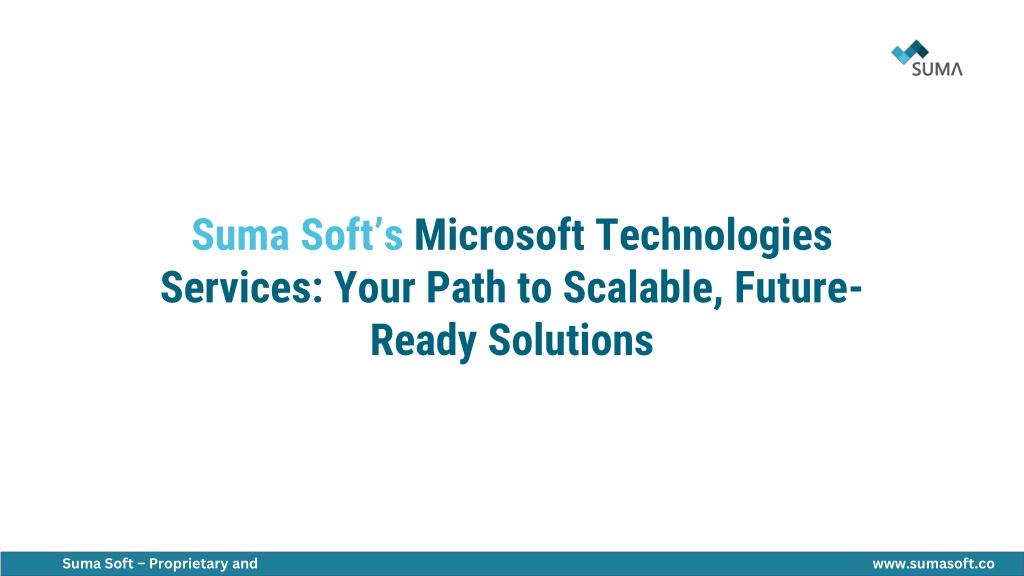 SUMA

Suma Soft's Microsoft Technologies Services: Your Path to Scalable, Future-Ready Solutions

Suma Soft – Proprietary and

www.sumasoft.co